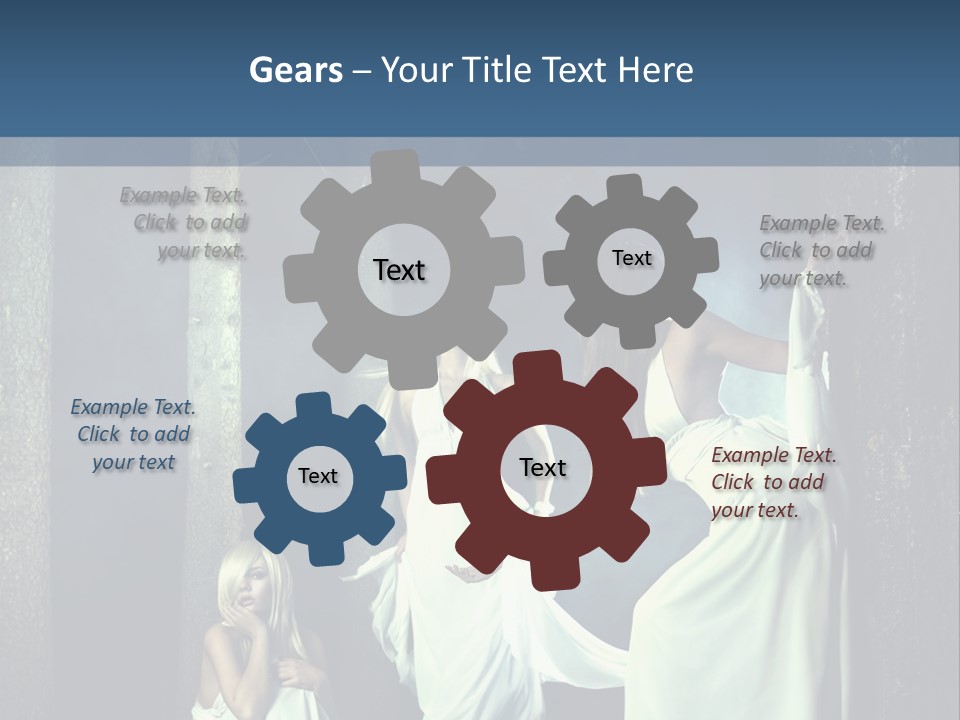 Gears – Your Title Text Here

Example Text. Click to add your text.

Text

Text

Example Text. Click to add your text.

Example Text. Click to add your text

Text

Text

Example Text. Click to add your text.